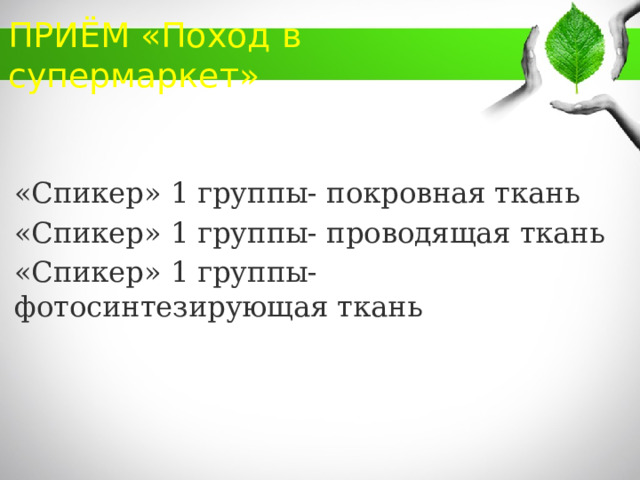 ПРИЁМ «Поход в супермаркет»

«Спикер» 1 группы- покровная ткань
«Спикер» 1 группы- проводящая ткань
«Спикер» 1 группы- фотосинтезирующая ткань